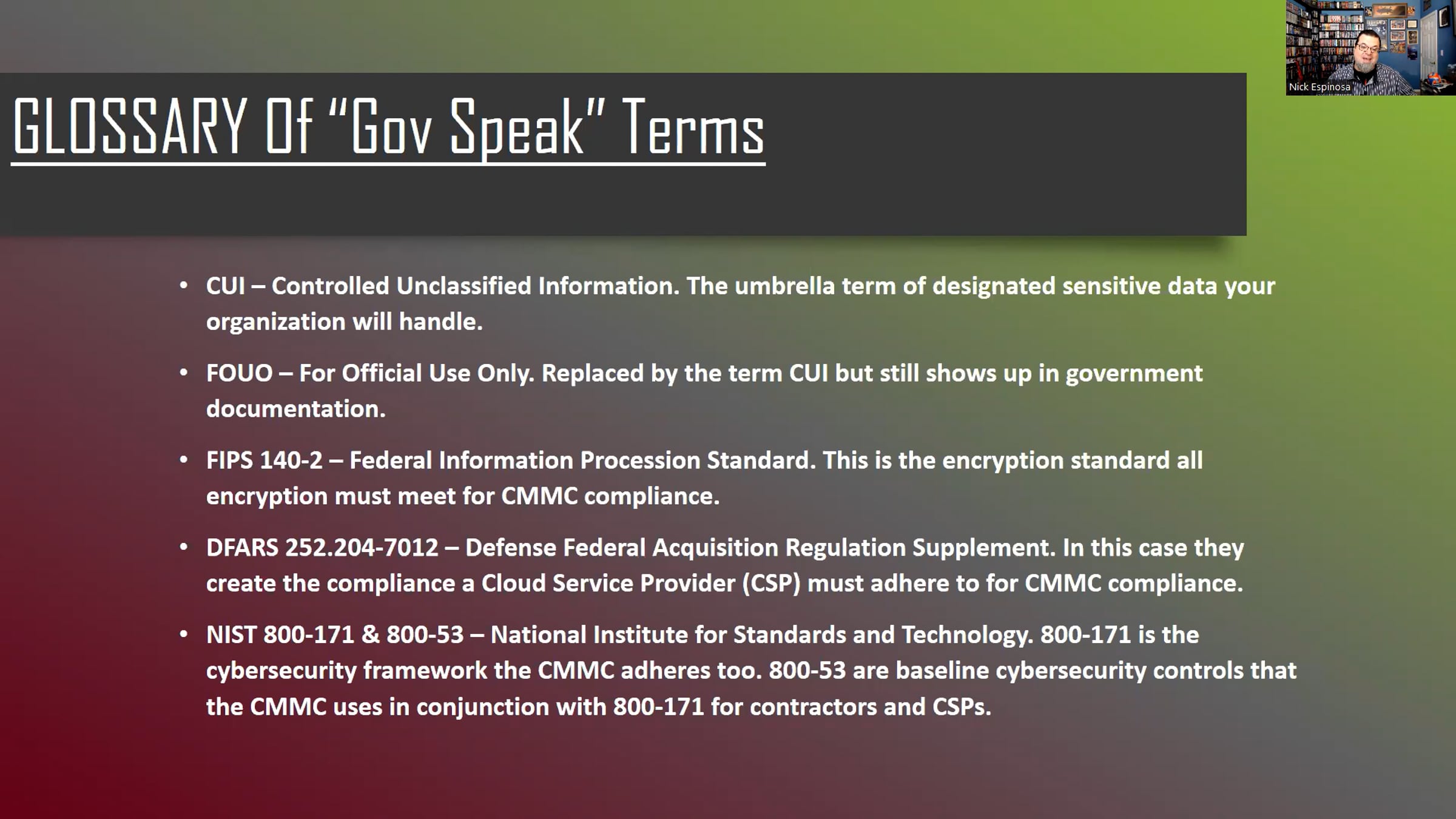 Nick Espinosa

GLOSSARY Of "Gov Speak" Terms

• CUI – Controlled Unclassified Information. The umbrella term of designated sensitive data your organization will handle.

• FOUO – For Official Use Only. Replaced by the term CUI but still shows up in government documentation.

• FIPS 140-2 – Federal Information Procession Standard. This is the encryption standard all encryption must meet for CMMC compliance.

• DFARS 252.204-7012 – Defense Federal Acquisition Regulation Supplement. In this case they create the compliance a Cloud Service Provider (CSP) must adhere to for CMMC compliance.

• NIST 800-171 & 800-53 – National Institute for Standards and Technology. 800-171 is the cybersecurity framework the CMMC adheres too. 800-53 are baseline cybersecurity controls that the CMMC uses in conjunction with 800-171 for contractors and CSPs.